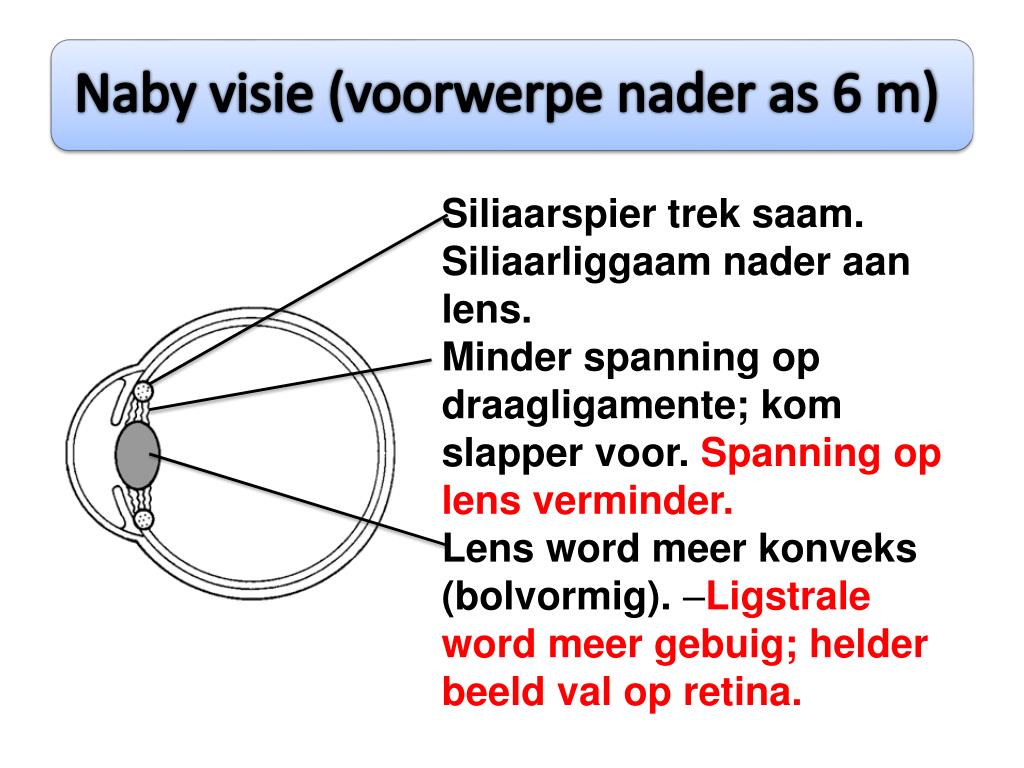 Naby visie (voorwerpe nader as 6 m)

Siliaarspier trek saam. Siliaarliggaam nader aan lens.

Minder spanning op draagligamente; kom slapper voor. Spanning op lens verminder.

Lens word meer konveks (bolvormig). –Ligstrale word meer gebuig; helder beeld val op retina.